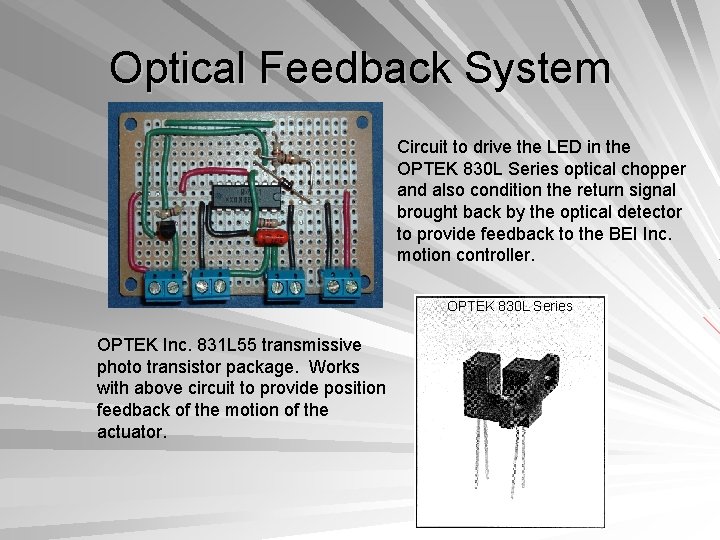 Optical Feedback System

Circuit to drive the LED in the OPTEK 830L Series optical chopper and also condition the return signal brought back by the optical detector to provide feedback to the BEI Inc. motion controller.

OPTEK 830L Series

OPTEK Inc. 831L55 transmissive photo transistor package. Works with above circuit to provide position feedback of the motion of the actuator.